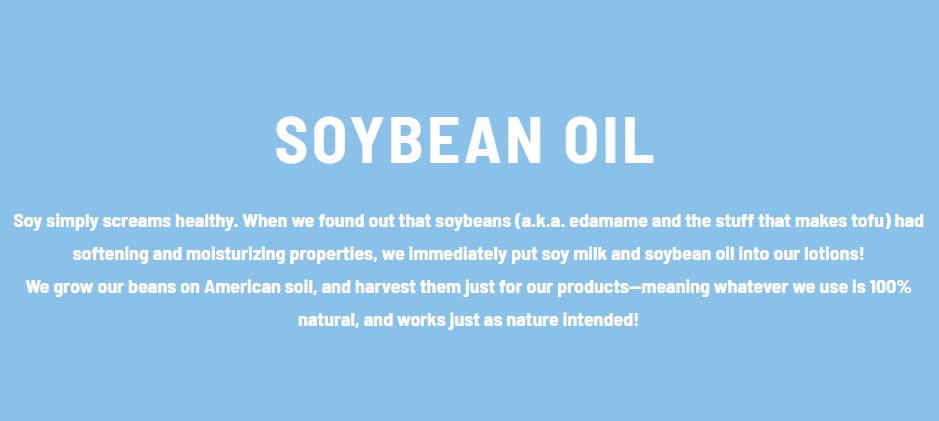 SOYBEAN OIL

Soy simply screams healthy. When we found out that soybeans (a.k.a. edamame and the stuff that makes tofu) had softening and moisturizing properties, we immediately put soy milk and soybean oil into our lotions!
We grow our beans on American soil, and harvest them just for our products—meaning whatever we use is 100% natural, and works just as nature intended!